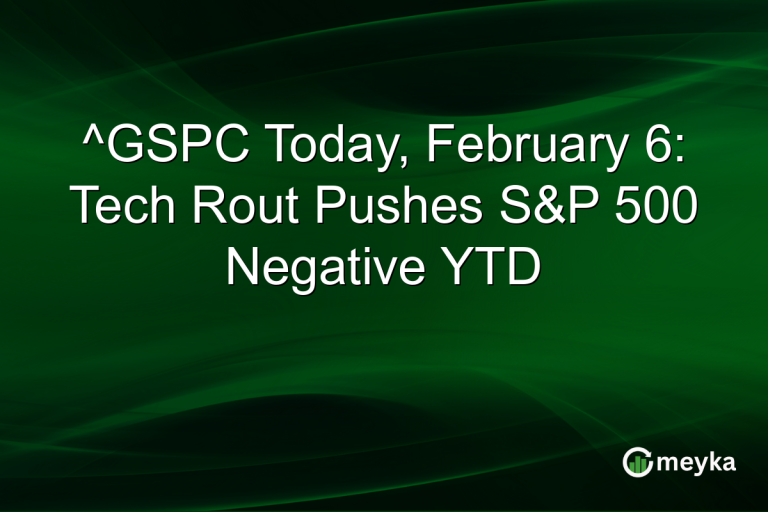 ^GSPC Today, February 6: Tech Rout Pushes S&P 500 Negative YTD

meyka